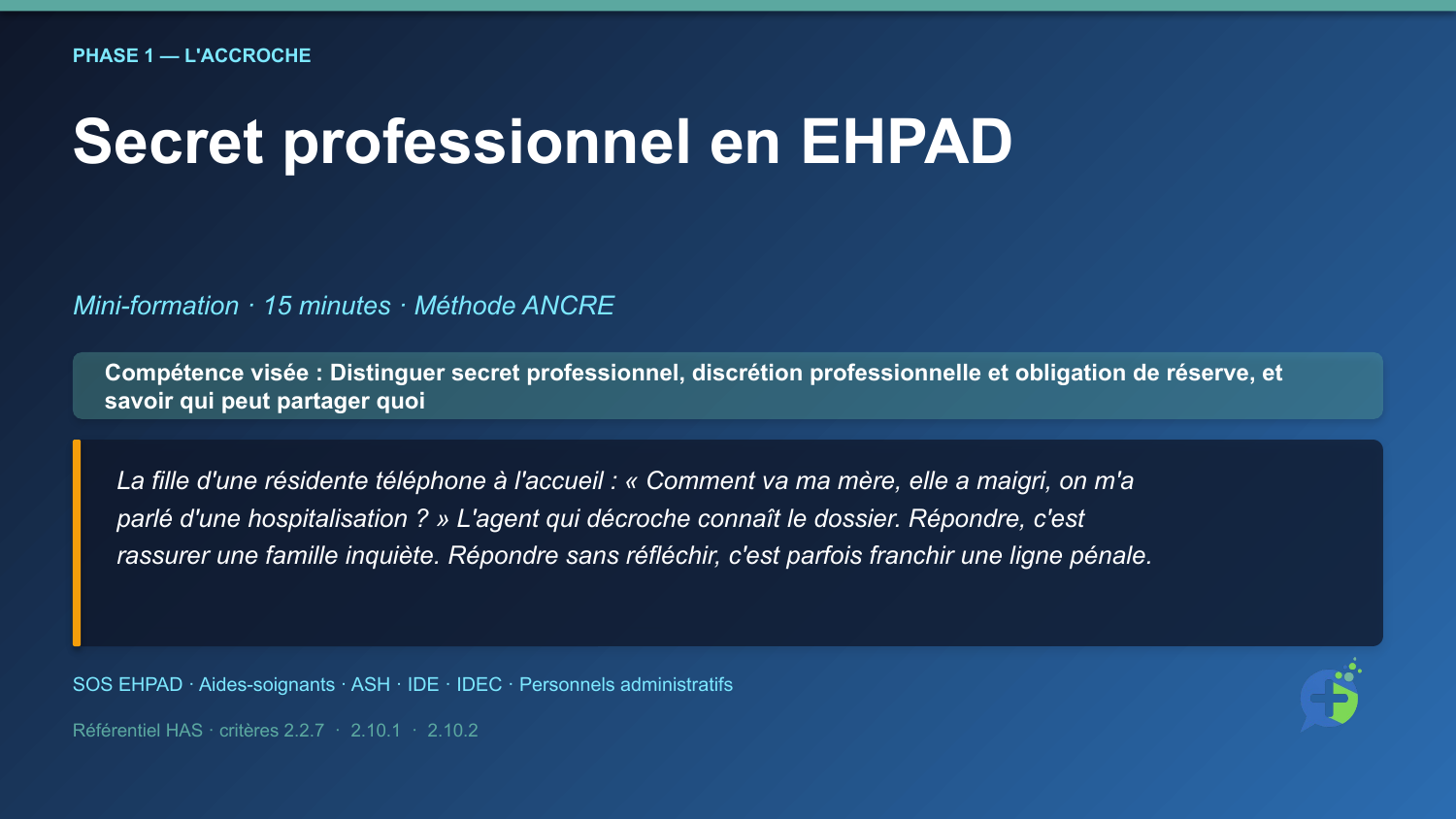 PHASE 1 — L'ACCROCHE

Secret professionnel en EHPAD

Mini-formation · 15 minutes · Méthode ANCRE

Compétence visée : Distinguer secret professionnel, discrétion professionnelle et obligation de réserve, et savoir qui peut partager quoi

La fille d'une résidente téléphone à l'accueil : « Comment va ma mère, elle a maigri, on m'a parlé d'une hospitalisation ? » L'agent qui décroche connaît le dossier. Répondre, c'est rassurer une famille inquiète. Répondre sans réfléchir, c'est parfois franchir une ligne pénale.

SOS EHPAD · Aides-soignants · ASH · IDE · IDEC · Personnels administratifs

Référentiel HAS · critères 2.2.7 · 2.10.1 · 2.10.2